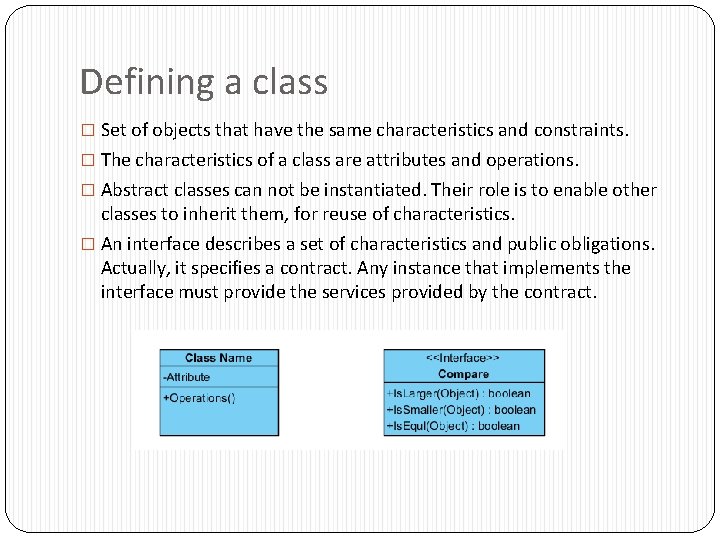 Defining a class

□ Set of objects that have the same characteristics and constraints.

□ The characteristics of a class are attributes and operations.

□ Abstract classes can not be instantiated. Their role is to enable other classes to inherit them, for reuse of characteristics.

□ An interface describes a set of characteristics and public obligations. Actually, it specifies a contract. Any instance that implements the interface must provide the services provided by the contract.

Class Name
-Attribute
+Operations()

<<Interface>>
Compare
+IsLarger(Object) : boolean
+IsSmaller(Object) : boolean
+IsEqul(Object) : boolean